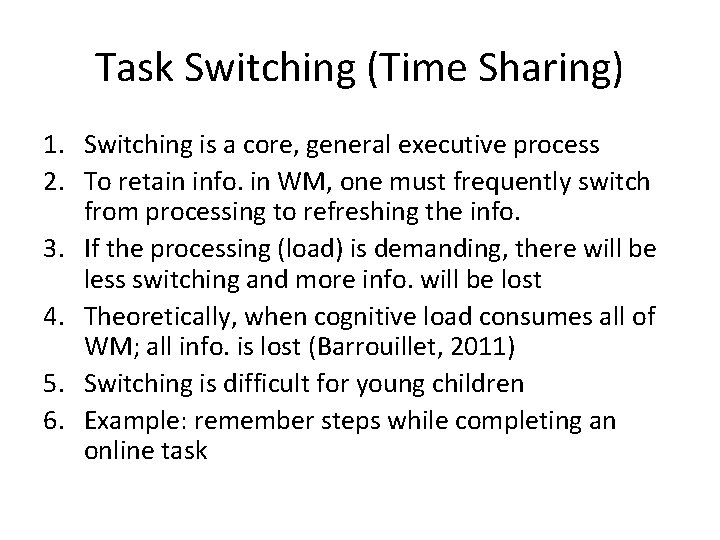 Task Switching (Time Sharing)

1. Switching is a core, general executive process
2. To retain info. in WM, one must frequently switch from processing to refreshing the info.
3. If the processing (load) is demanding, there will be less switching and more info. will be lost
4. Theoretically, when cognitive load consumes all of WM; all info. is lost (Barrouillet, 2011)
5. Switching is difficult for young children
6. Example: remember steps while completing an online task